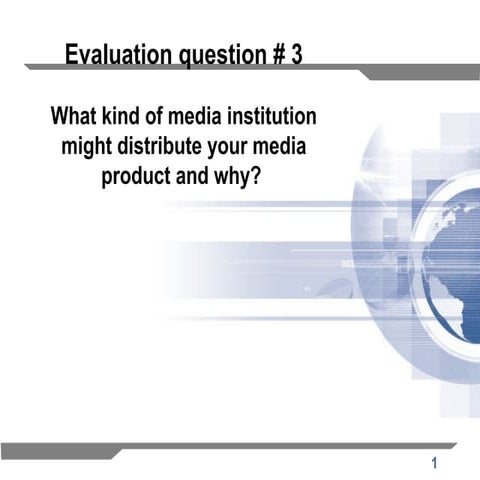 Evaluation question # 3

What kind of media institution might distribute your media product and why?

1